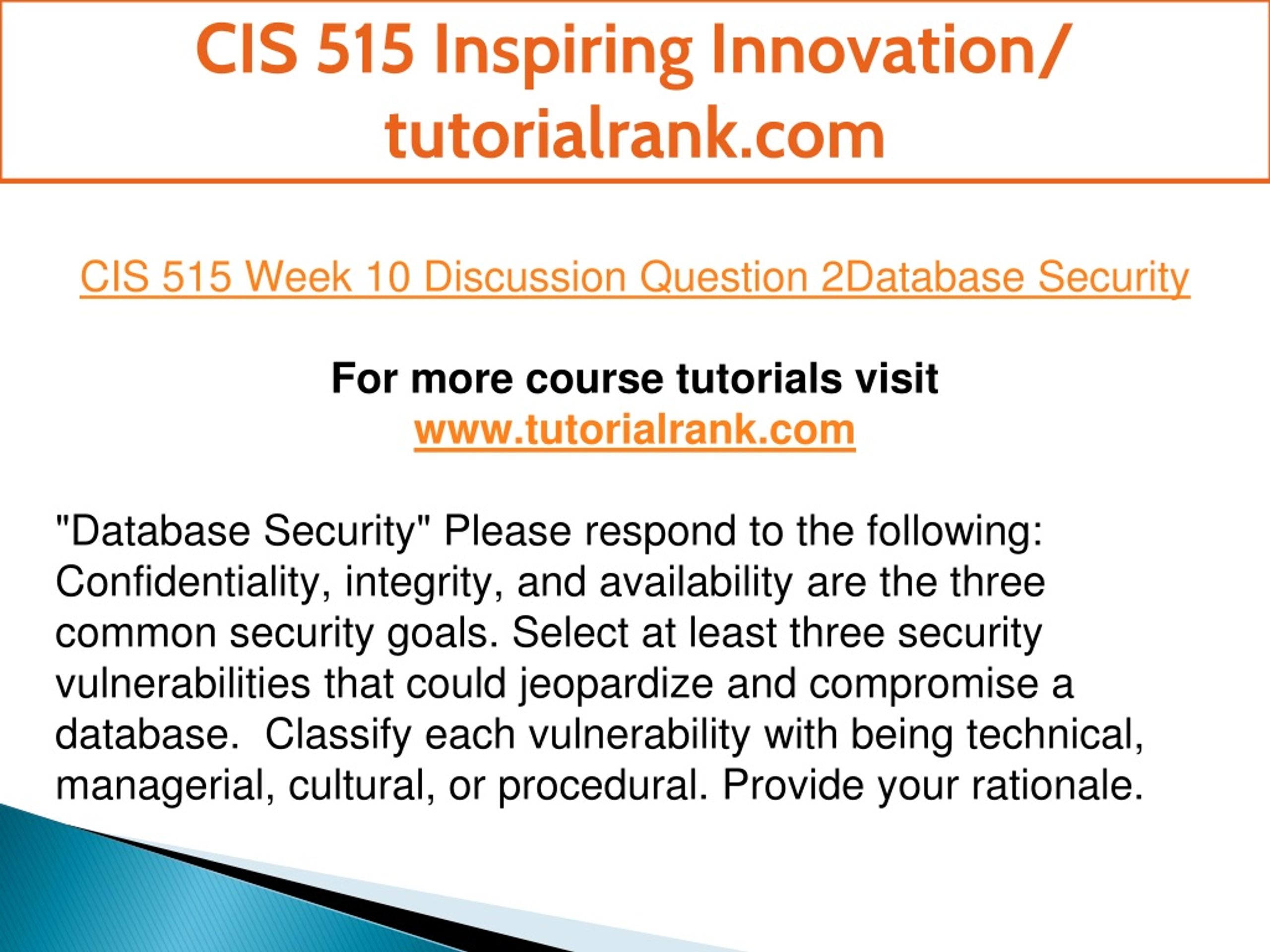 CIS 515 Inspiring Innovation/ tutorialrank.com

CIS 515 Week 10 Discussion Question 2Database Security

For more course tutorials visit
www.tutorialrank.com

"Database Security" Please respond to the following: Confidentiality, integrity, and availability are the three common security goals. Select at least three security vulnerabilities that could jeopardize and compromise a database. Classify each vulnerability with being technical, managerial, cultural, or procedural. Provide your rationale.